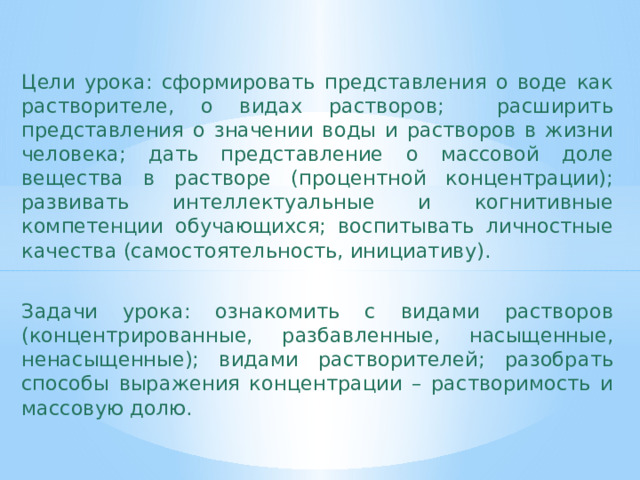 Цели урока: сформировать представления о воде как растворителе, о видах растворов; расширить представления о значении воды и растворов в жизни человека; дать представление о массовой доле вещества в растворе (процентной концентрации); развивать интеллектуальные и когнитивные компетенции обучающихся; воспитывать личностные качества (самостоятельность, инициативу).

Задачи урока: ознакомить с видами растворов (концентрированные, разбавленные, насыщенные, ненасыщенные); видами растворителей; разобрать способы выражения концентрации – растворимость и массовую долю.